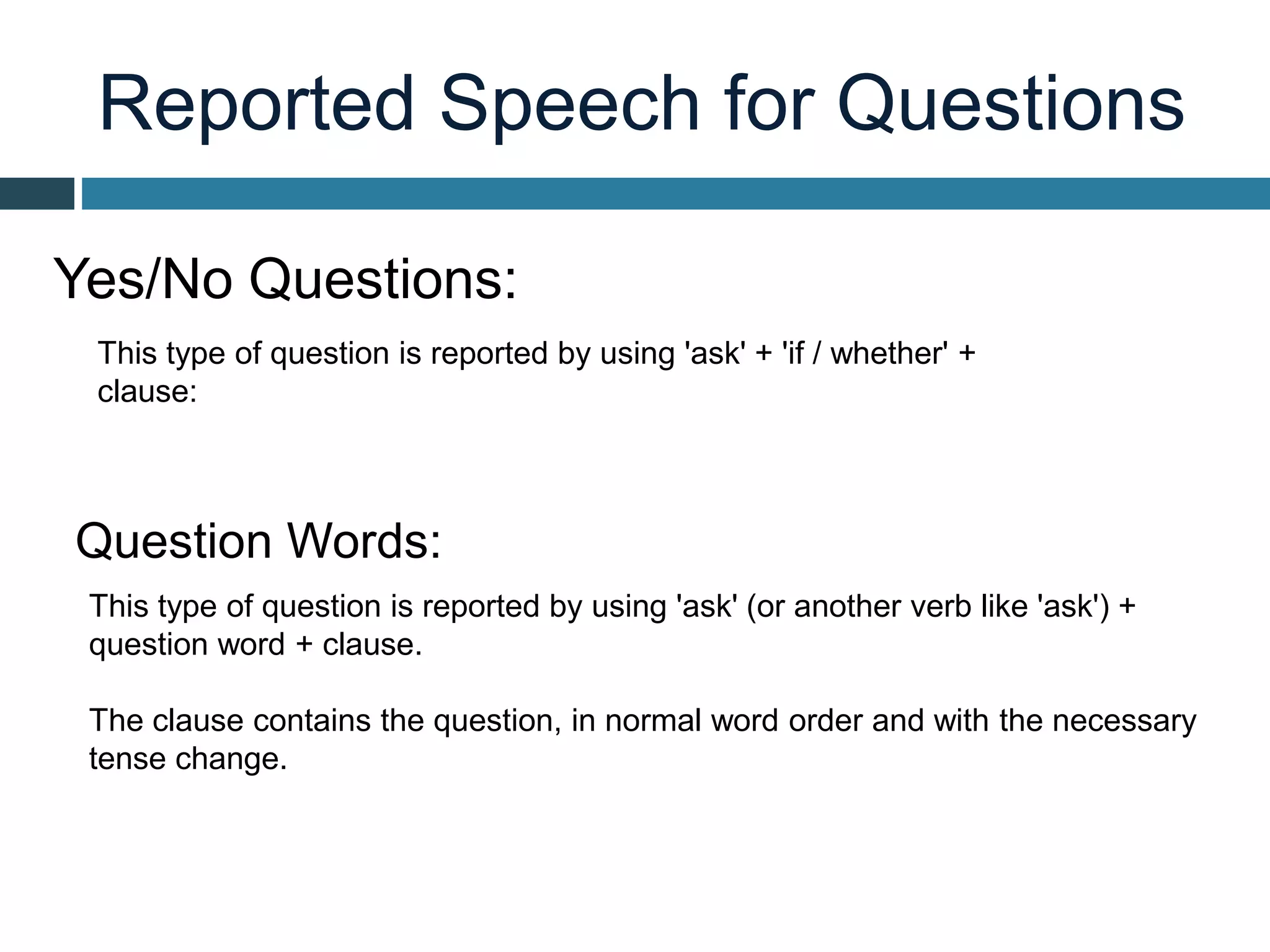 Reported Speech for Questions

Yes/No Questions:

This type of question is reported by using 'ask' + 'if / whether' + clause:

Question Words:

This type of question is reported by using 'ask' (or another verb like 'ask') + question word + clause.

The clause contains the question, in normal word order and with the necessary tense change.